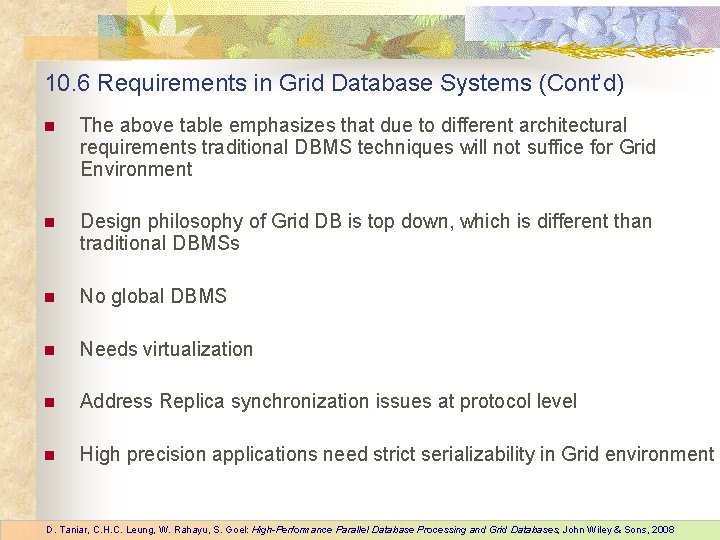 10.6 Requirements in Grid Database Systems (Cont'd)

The above table emphasizes that due to different architectural requirements traditional DBMS techniques will not suffice for Grid Environment

Design philosophy of Grid DB is top down, which is different than traditional DBMSs

No global DBMS

Needs virtualization

Address Replica synchronization issues at protocol level

High precision applications need strict serializability in Grid environment

D. Taniar, C.H.C. Leung, W. Rahayu, S. Goel: High-Performance Parallel Database Processing and Grid Databases, John Wiley & Sons, 2008